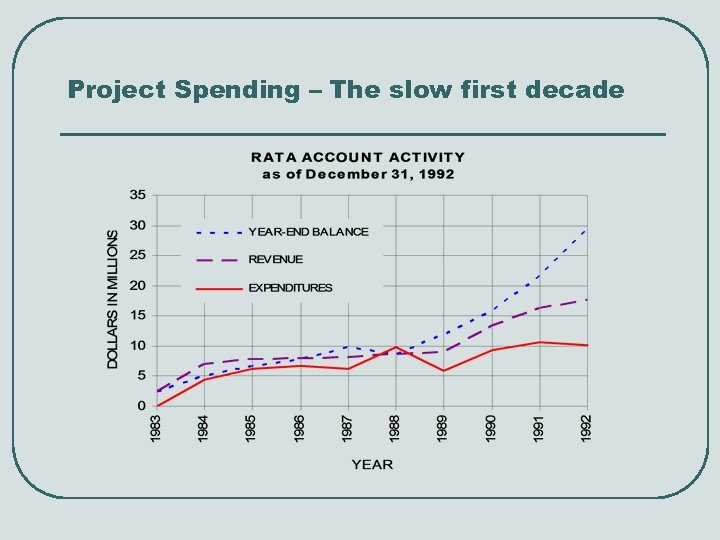 Project Spending – The slow first decade

RATA ACCOUNT ACTIVITY
as of December 31, 1992

DOLLARS IN MILLIONS

35
30
25
20
15
10
5
0

YEAR-END BALANCE
REVENUE
EXPENDITURES

1983
1984
1985
1986
1987
1988
1989
1990
1991
1992

YEAR